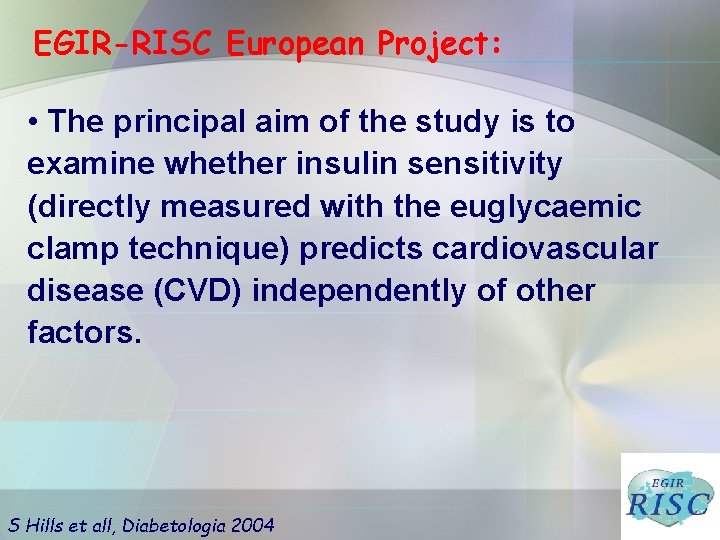 EGIR-RISC European Project:

• The principal aim of the study is to examine whether insulin sensitivity (directly measured with the euglycaemic clamp technique) predicts cardiovascular disease (CVD) independently of other factors.

S Hills et all, Diabetologia 2004

EGIR
RISC